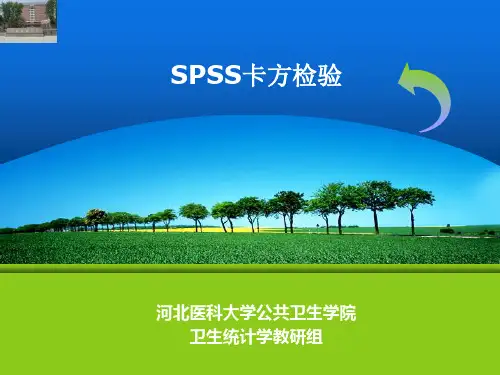 SPSS卡方检验

河北医科大学公共卫生学院
卫生统计学教研组